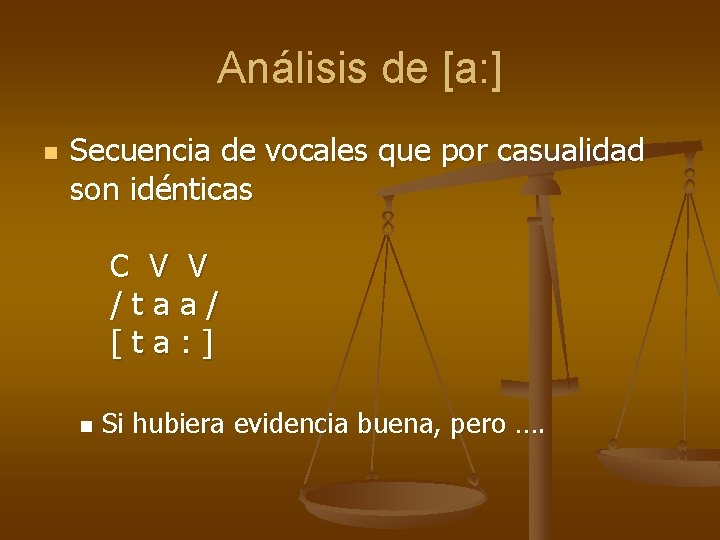 Análisis de [a:]

Secuencia de vocales que por casualidad son idénticas

C V V
/ t a a /
[ t a : ]

Si hubiera evidencia buena, pero ….